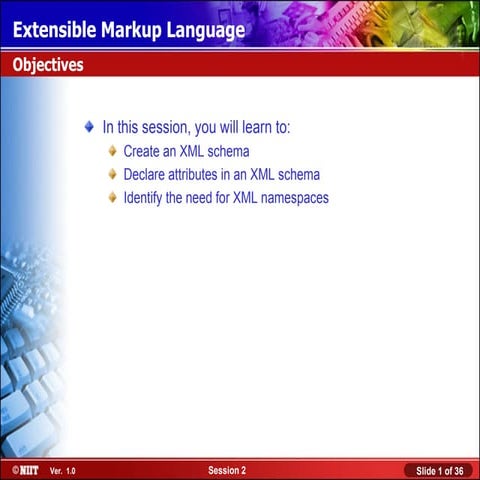 Extensible Markup Language

Objectives

In this session, you will learn to:

Create an XML schema

Declare attributes in an XML schema

Identify the need for XML namespaces

©NIIT Ver. 1.0 Session 2 Slide 1 of 36